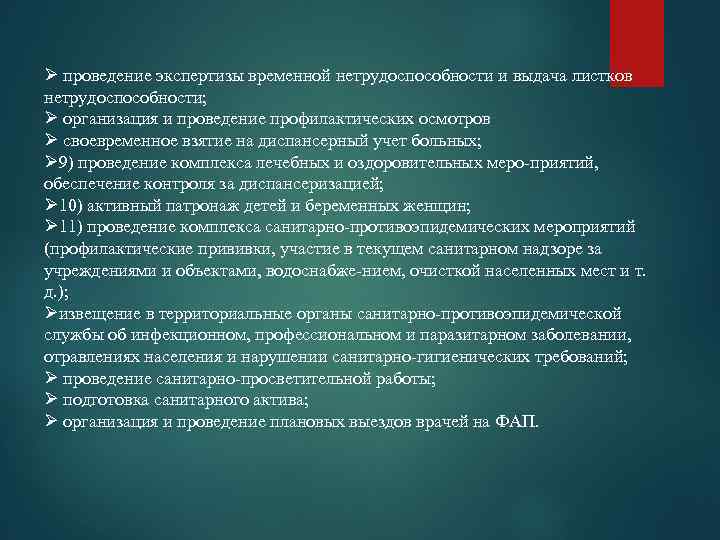 ➢ проведение экспертизы временной нетрудоспособности и выдача листков нетрудоспособности;
➢ организация и проведение профилактических осмотров
➢ своевременное взятие на диспансерный учет больных;
➢9) проведение комплекса лечебных и оздоровительных меро-приятий, обеспечение контроля за диспансеризацией;
➢10) активный патронаж детей и беременных женщин;
➢11) проведение комплекса санитарно-противоэпидемических мероприятий (профилактические прививки, участие в текущем санитарном надзоре за учреждениями и объектами, водоснабже-нием, очисткой населенных мест и т. д.);
➢извещение в территориальные органы санитарно-противоэпидемической службы об инфекционном, профессиональном и паразитарном заболевании, отравлениях населения и нарушении санитарно-гигиенических требований;
➢ проведение санитарно-просветительной работы;
➢ подготовка санитарного актива;
➢ организация и проведение плановых выездов врачей на ФАП.